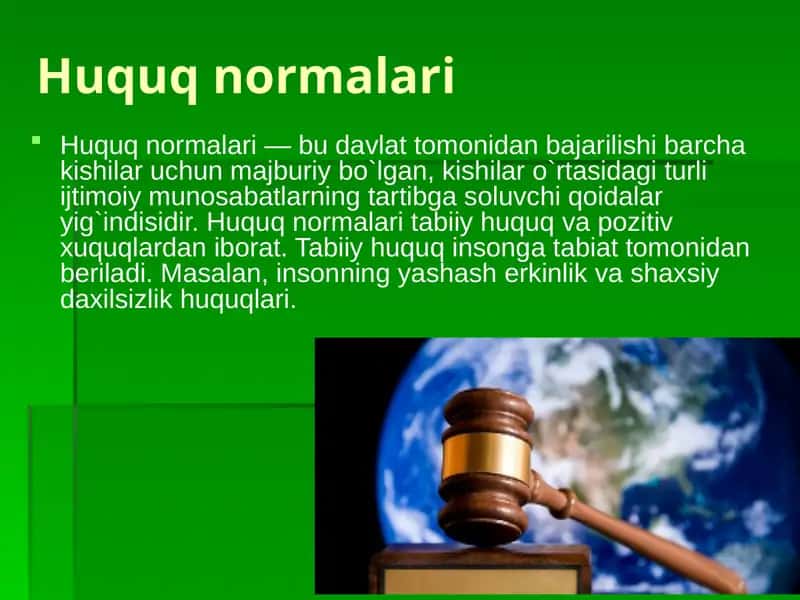 Huquq normalari

Huquq normalari — bu davlat tomonidan bajarilishi barcha kishilar uchun majburiy bo`lgan, kishilar o`rtasidagi turli ijtimoiy munosabatlarning tartibga soluvchi qoidalar yig`indisidir. Huquq normalari tabiiy huquq va pozitiv xuquqlardan iborat. Tabiiy huquq insonga tabiat tomonidan beriladi. Masalan, insonning yashash erkinlik va shaxsiy daxilsizlik huquqlari.